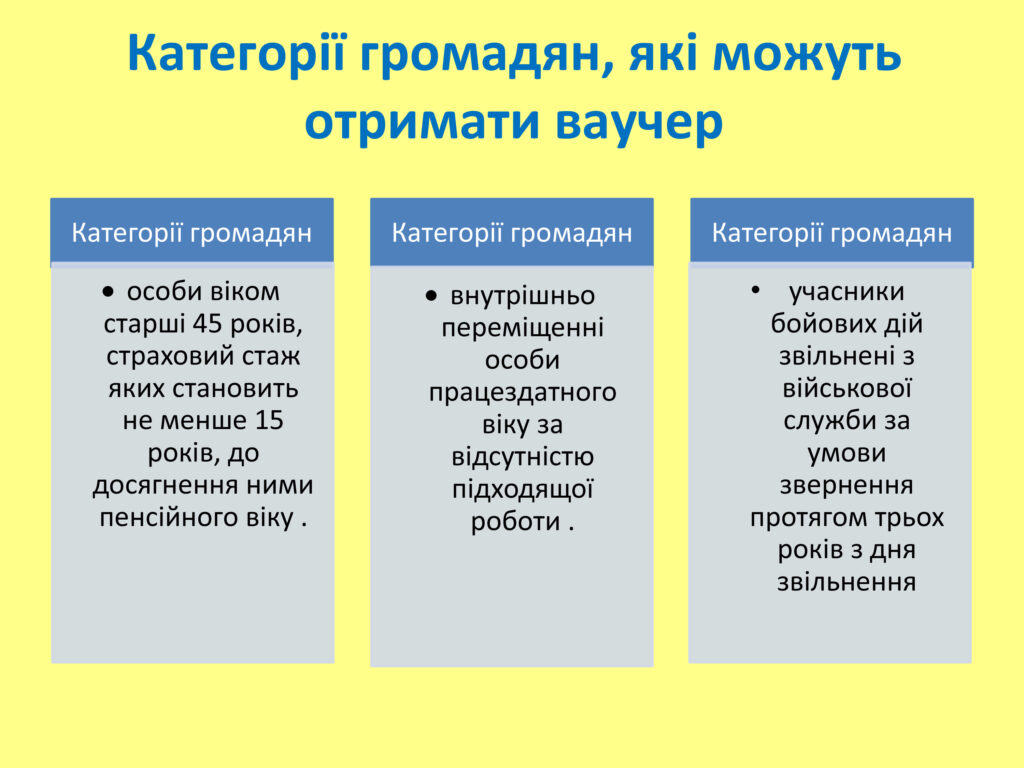 Категорії громадян, які можуть отримати ваучер

Категорії громадян

• особи віком старші 45 років, страховий стаж яких становить не менше 15 років, до досягнення ними пенсійного віку .

Категорії громадян

• внутрішньо переміщенні особи працездатного віку за відсутністю підходящої роботи .

Категорії громадян

• учасники бойових дій звільнені з військової служби за умови звернення протягом трьох років з дня звільнення